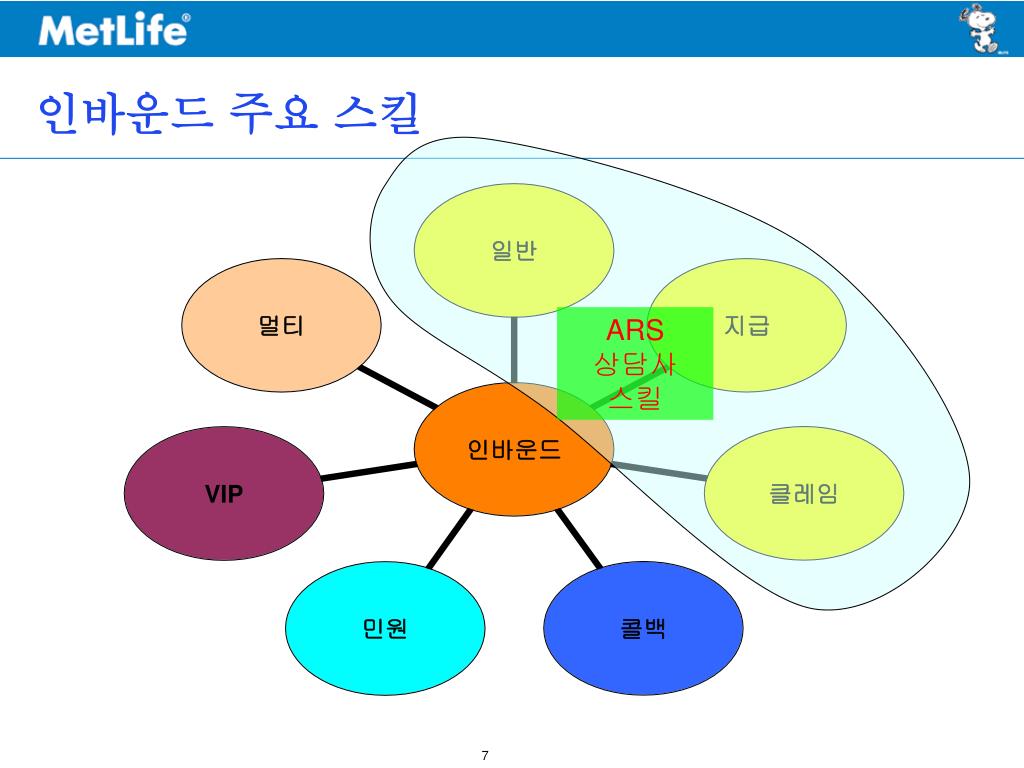 MetLife®

인바운드 주요 스킬

일반

멀티

ARS
상담사
스킬

지급

인바운드

VIP

클레임

민원

콜백

7